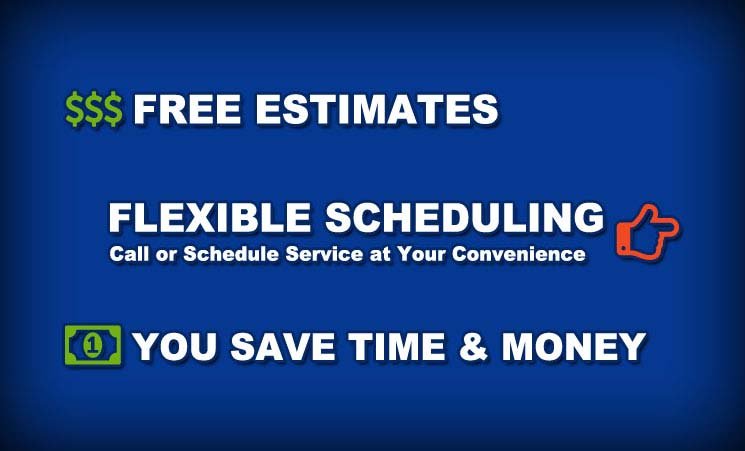 $$$ FREE ESTIMATES

FLEXIBLE SCHEDULING
Call or Schedule Service at Your Convenience

1 YOU SAVE TIME & MONEY